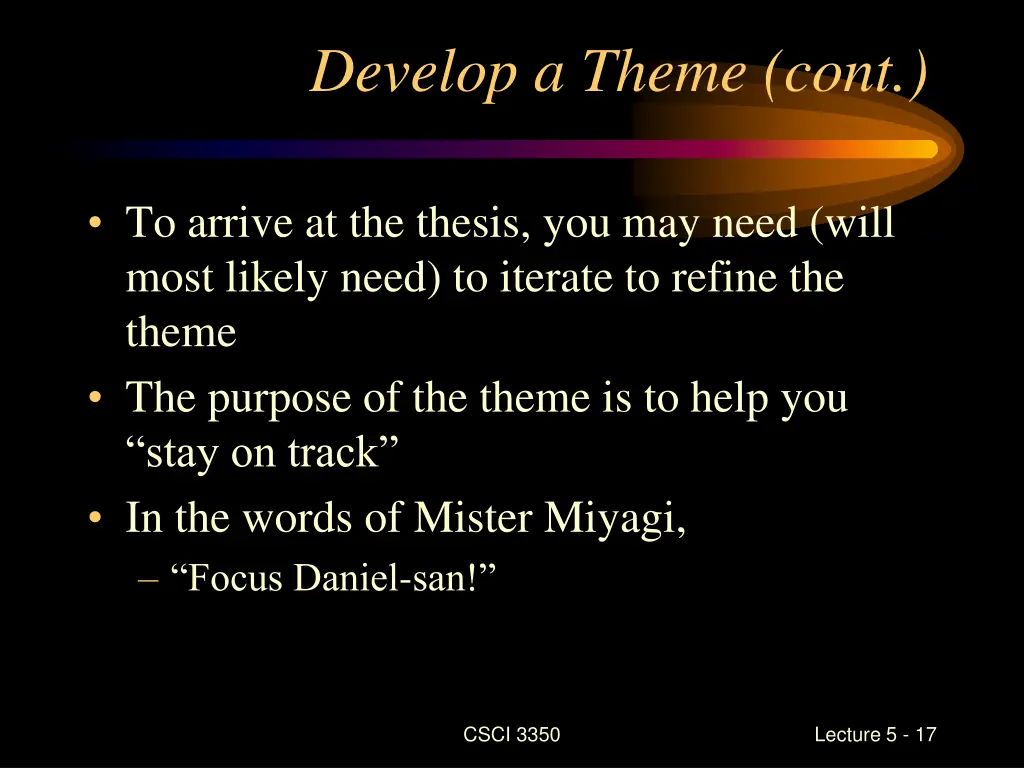 Develop a Theme (cont.)

• To arrive at the thesis, you may need (will most likely need) to iterate to refine the theme
• The purpose of the theme is to help you “stay on track”
• In the words of Mister Miyagi,
– “Focus Daniel-san!”

CSCI 3350

Lecture 5 - 17